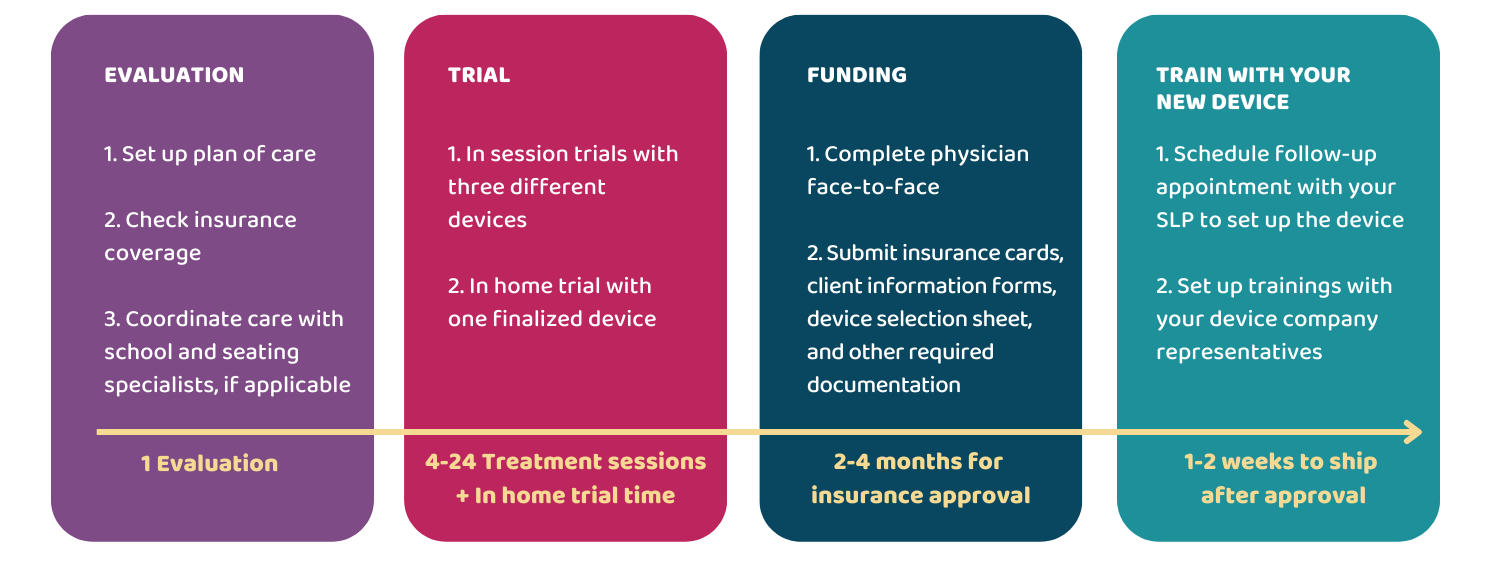 EVALUATION

1. Set up plan of care

2. Check insurance coverage

3. Coordinate care with school and seating specialists, if applicable

1 Evaluation

TRIAL

1. In session trials with three different devices

2. In home trial with one finalized device

4-24 Treatment sessions + In home trial time

FUNDING

1. Complete physician face-to-face

2. Submit insurance cards, client information forms, device selection sheet, and other required documentation

2-4 months for insurance approval

TRAIN WITH YOUR NEW DEVICE

1. Schedule follow-up appointment with your SLP to set up the device

2. Set up trainings with your device company representatives

1-2 weeks to ship after approval